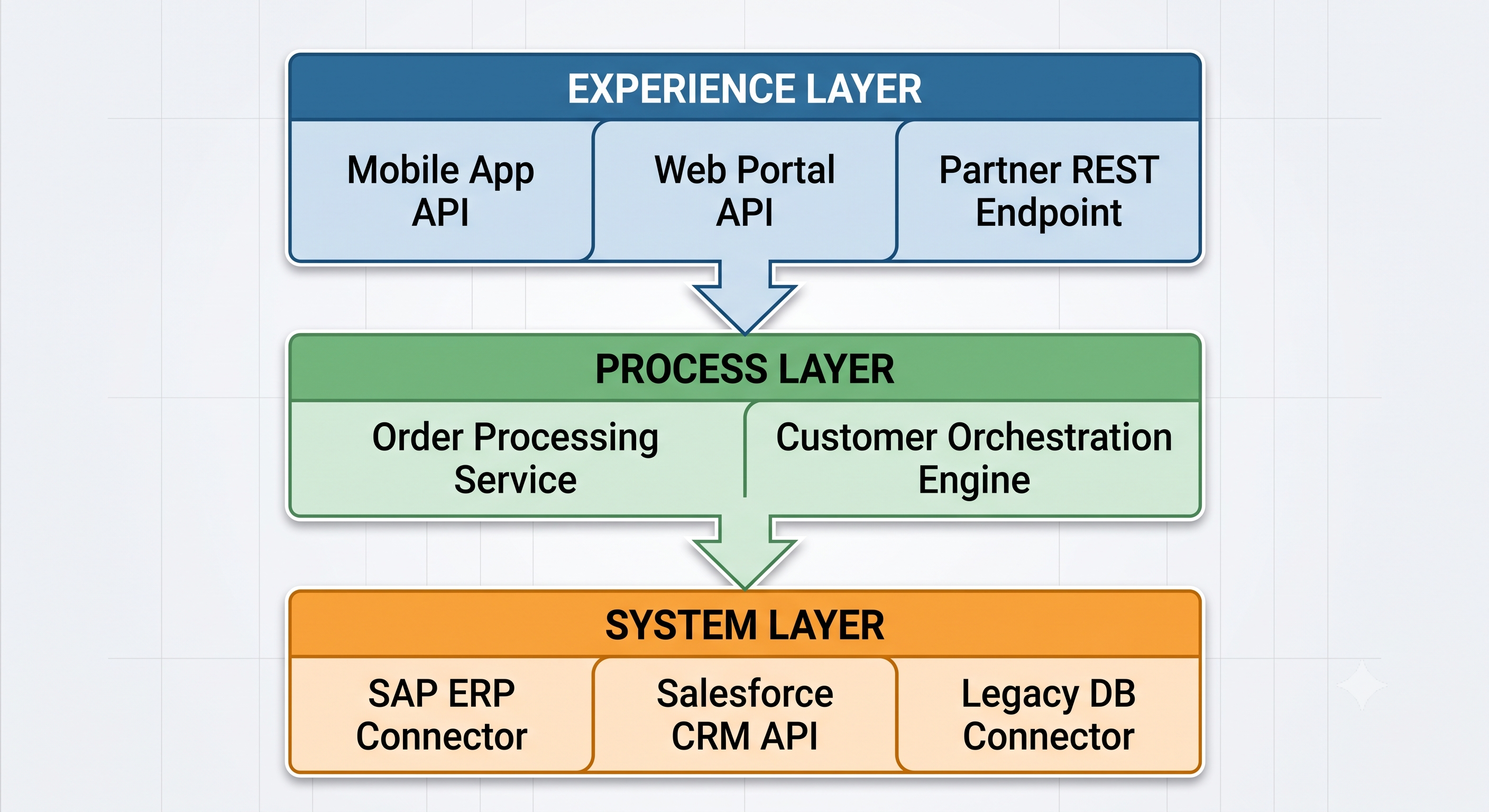 EXPERIENCE LAYER

Mobile App API

Web Portal API

Partner REST Endpoint

PROCESS LAYER

Order Processing Service

Customer Orchestration Engine

SYSTEM LAYER

SAP ERP Connector

Salesforce CRM API

Legacy DB Connector